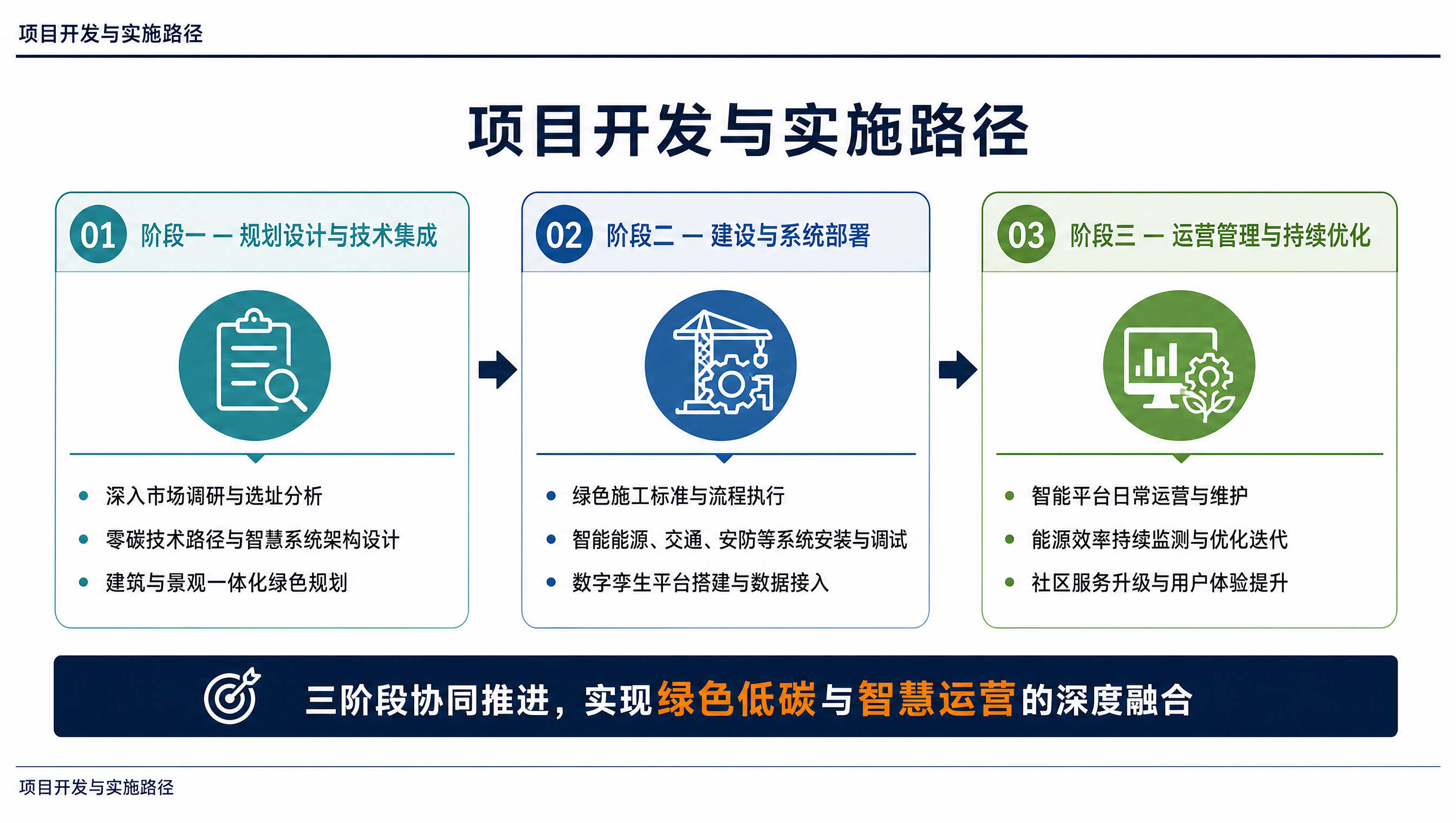 项目开发与实施路径

项目开发与实施路径

01 阶段一 — 规划设计与技术集成

- 深入市场调研与选址分析
- 零碳技术路径与智慧系统架构设计
- 建筑与景观一体化绿色规划

02 阶段二 — 建设与系统部署

- 绿色施工标准与流程执行
- 智能能源、交通、安防等系统安装与调试
- 数字孪生平台搭建与数据接入

03 阶段三 — 运营管理与持续优化

- 智能平台日常运营与维护
- 能源效率持续监测与优化迭代
- 社区服务升级与用户体验提升

三阶段协同推进，实现绿色低碳与智慧运营的深度融合

项目开发与实施路径